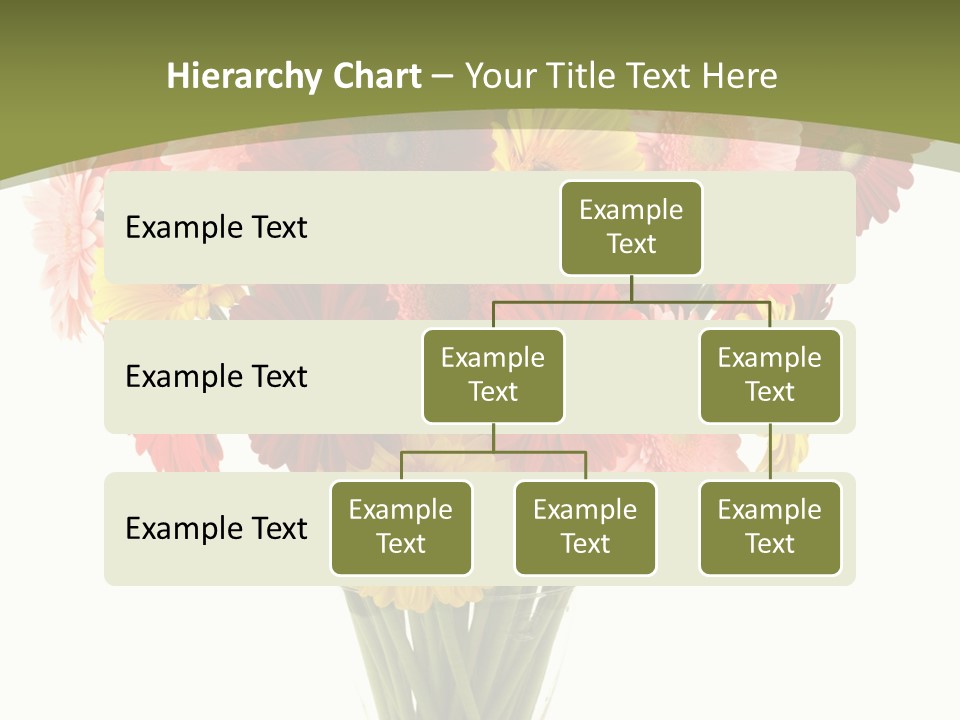 Hierarchy Chart – Your Title Text Here

Example Text

Example Text

Example Text

Example Text

Example Text

Example Text

Example Text

Example Text

Example Text